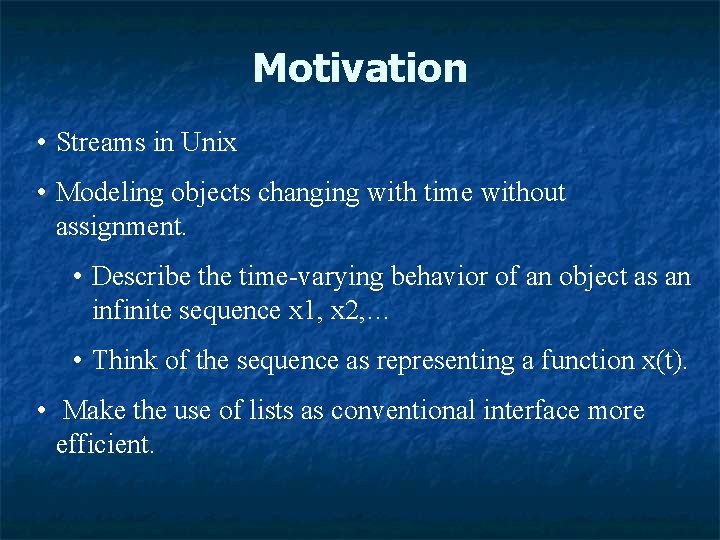 Motivation

• Streams in Unix

• Modeling objects changing with time without assignment.

• Describe the time-varying behavior of an object as an infinite sequence x1, x2,…

• Think of the sequence as representing a function x(t).

• Make the use of lists as conventional interface more efficient.